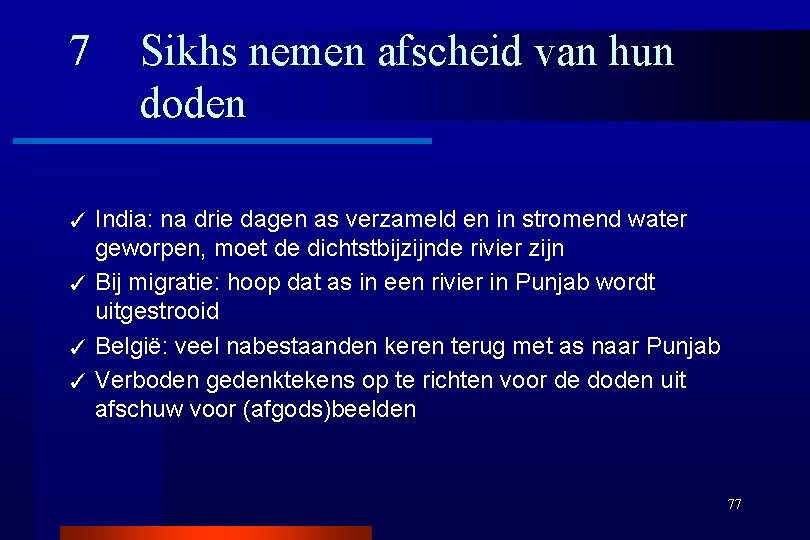 7 Sikhs nemen afscheid van hun doden

✓ India: na drie dagen as verzameld en in stromend water geworpen, moet de dichtstbijzijnde rivier zijn
✓ Bij migratie: hoop dat as in een rivier in Punjab wordt uitgestrooid
✓ België: veel nabestaanden keren terug met as naar Punjab
✓ Verboden gedenktekens op te richten voor de doden uit afschuw voor (afgods)beelden

77